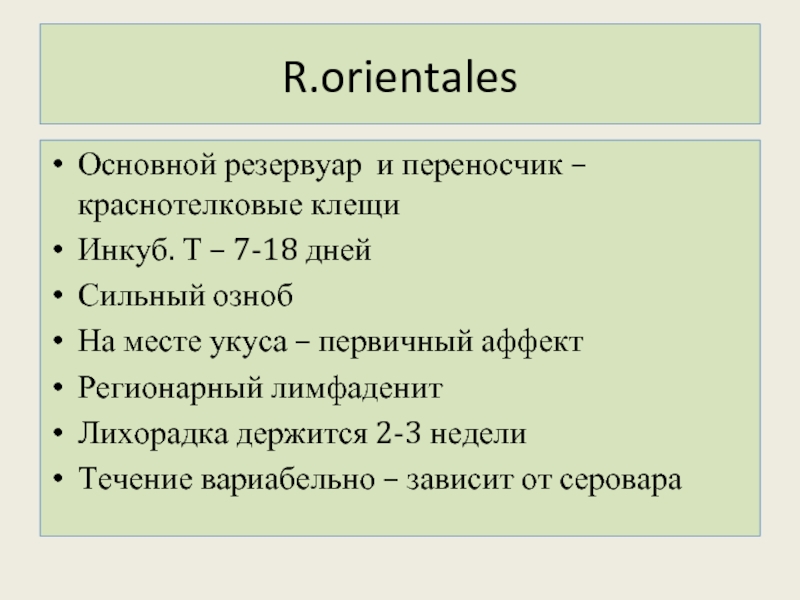 R.orientales

• Основной резервуар и переносчик – краснотелковые клещи
• Инкуб. Т – 7-18 дней
• Сильный озноб
• На месте укуса – первичный аффект
• Регионарный лимфаденит
• Лихорадка держится 2-3 недели
• Течение вариабельно – зависит от серовара